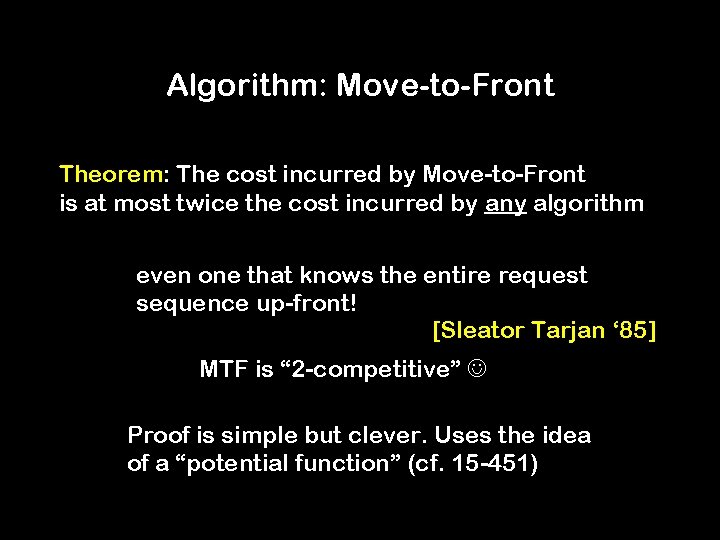 Algorithm: Move-to-Front

Theorem: The cost incurred by Move-to-Front is at most twice the cost incurred by any algorithm

even one that knows the entire request sequence up-front!

[Sleator Tarjan ‘85]

MTF is “2-competitive” ☺

Proof is simple but clever. Uses the idea of a “potential function” (cf. 15-451)